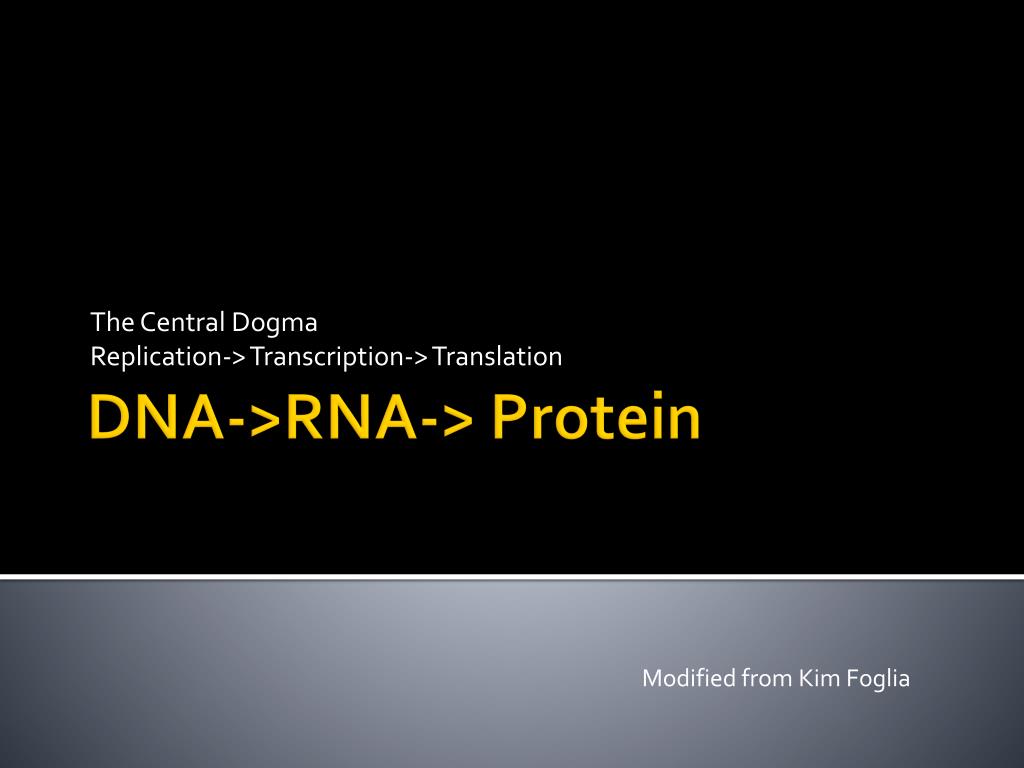 The Central Dogma
Replication-> Transcription-> Translation

DNA->RNA-> Protein

Modified from Kim Foglia